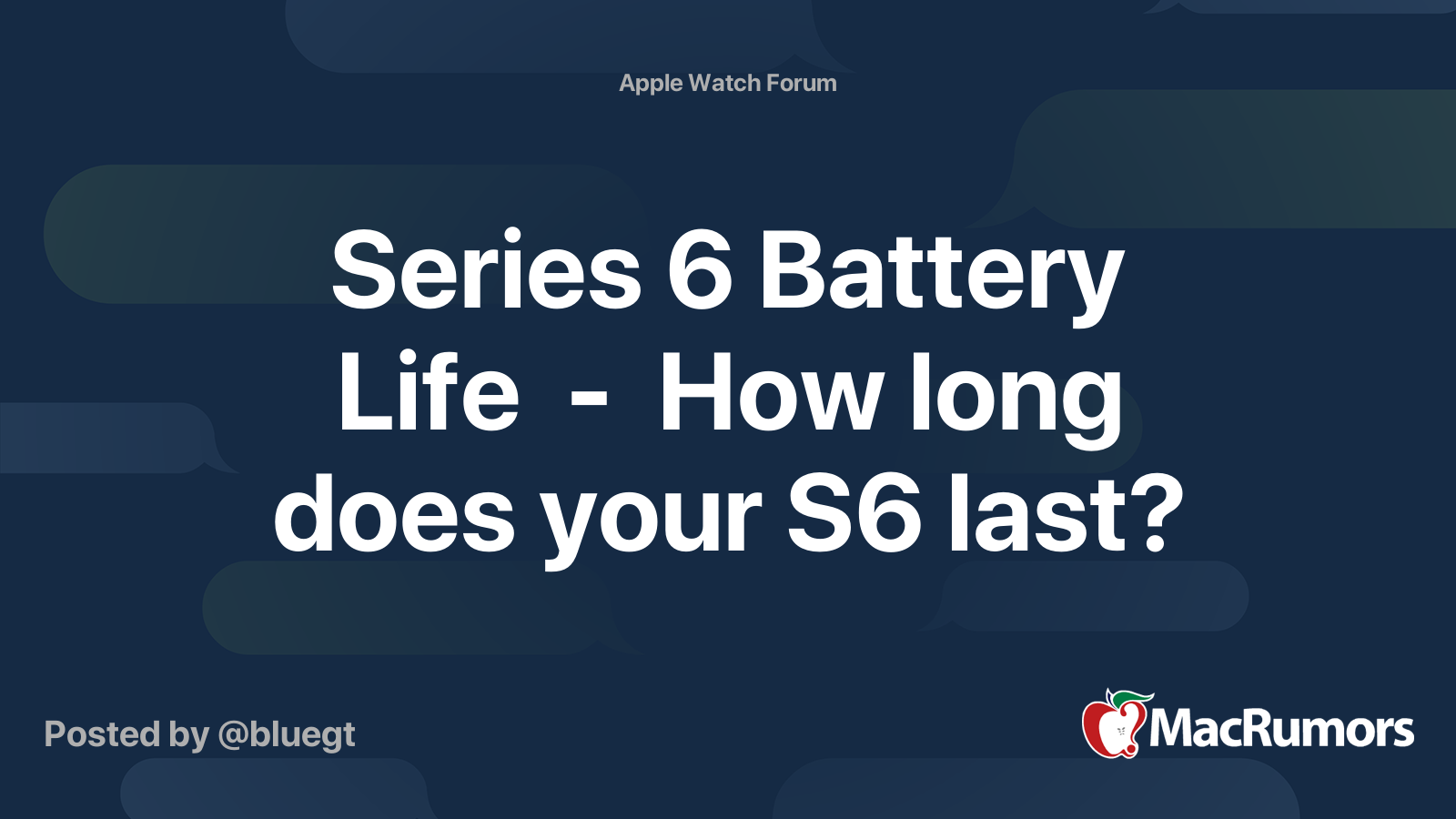 Apple Watch Forum

Series 6 Battery Life - How long does your S6 last?

Posted by @bluegt

MacRumors